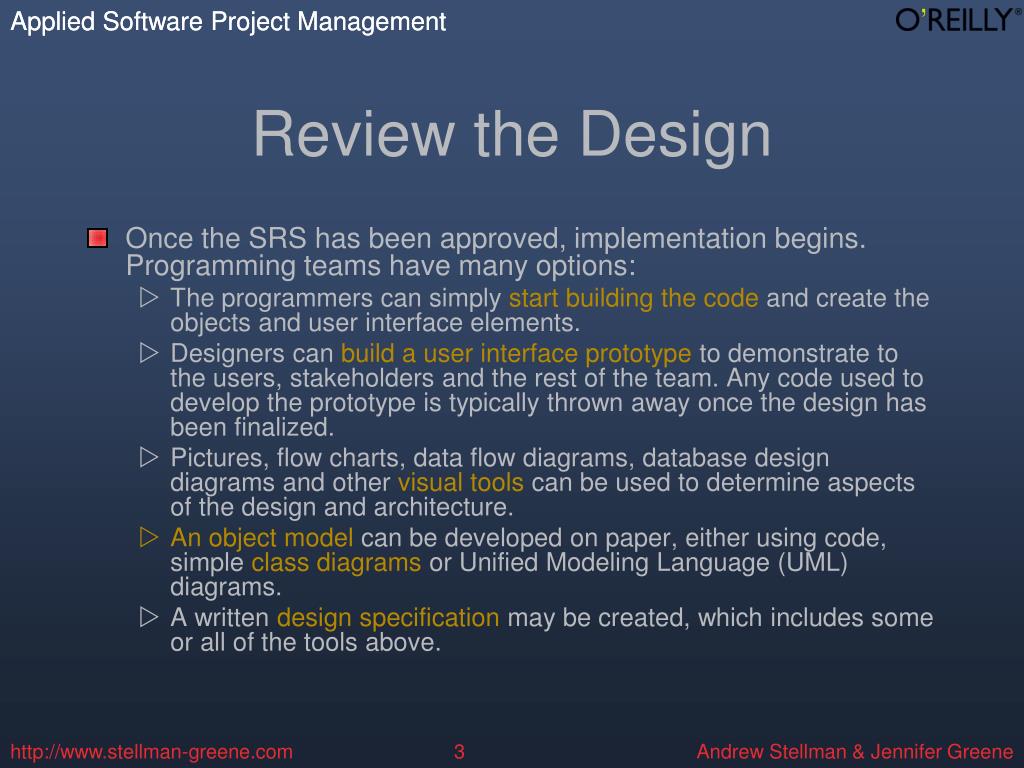 Applied Software Project Management

O'REILLY®

Review the Design

Once the SRS has been approved, implementation begins. Programming teams have many options:

▷ The programmers can simply start building the code and create the objects and user interface elements.

▷ Designers can build a user interface prototype to demonstrate to the users, stakeholders and the rest of the team. Any code used to develop the prototype is typically thrown away once the design has been finalized.

▷ Pictures, flow charts, data flow diagrams, database design diagrams and other visual tools can be used to determine aspects of the design and architecture.

▷ An object model can be developed on paper, either using code, simple class diagrams or Unified Modeling Language (UML) diagrams.

▷ A written design specification may be created, which includes some or all of the tools above.

http://www.stellman-greene.com

3

Andrew Stellman & Jennifer Greene